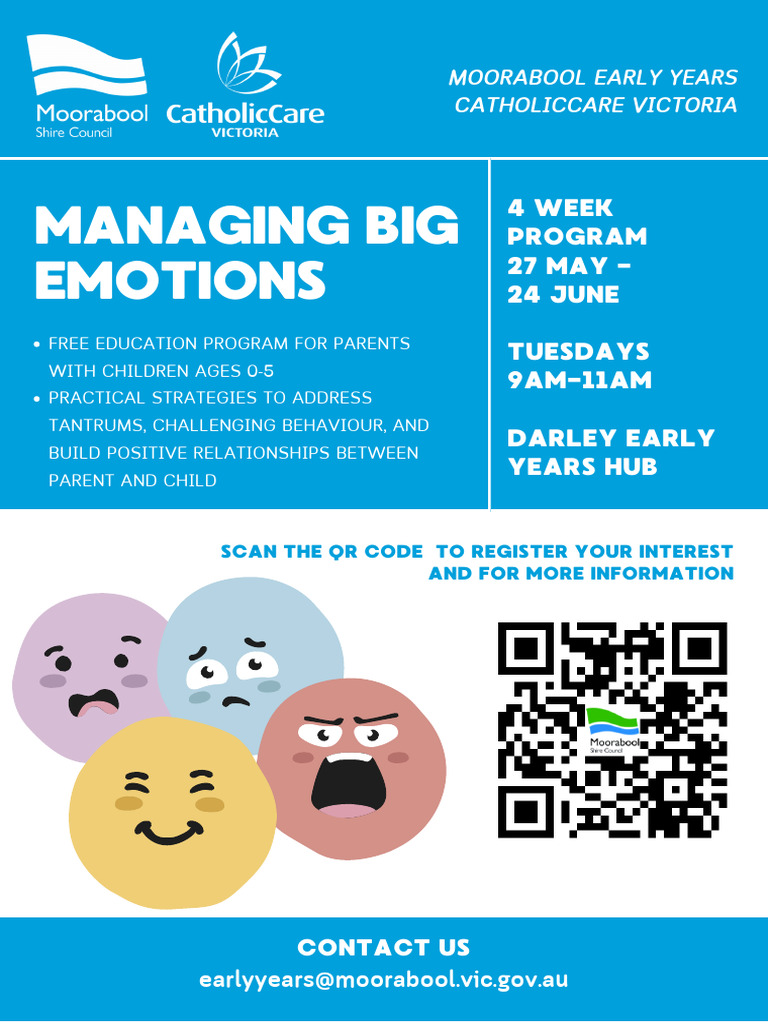 Moorabool Shire Council

CatholicCare VICTORIA

MOORABOOL EARLY YEARS
CATHOLICCARE VICTORIA

MANAGING BIG EMOTIONS

• FREE EDUCATION PROGRAM FOR PARENTS WITH CHILDREN AGES 0-5
• PRACTICAL STRATEGIES TO ADDRESS TANTRUMS, CHALLENGING BEHAVIOUR, AND BUILD POSITIVE RELATIONSHIPS BETWEEN PARENT AND CHILD

4 WEEK PROGRAM 27 MAY - 24 JUNE

TUESDAYS 9AM-11AM

DARLEY EARLY YEARS HUB

SCAN THE QR CODE TO REGISTER YOUR INTEREST AND FOR MORE INFORMATION

Moorabool Shire Council

CONTACT US
earlyyears@moorabool.vic.gov.au